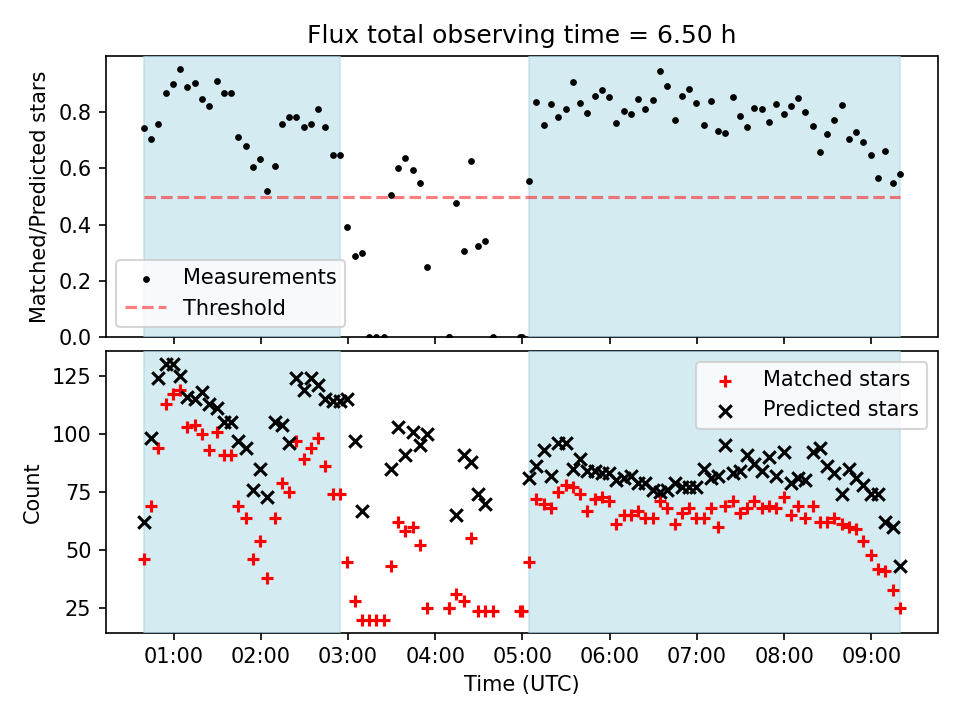 Flux total observing time = 6.50 h

Matched/Predicted stars

0.8
0.6
0.4
0.2
0.0

Measurements
Threshold

Count

125
100
75
50
25

Matched stars
Predicted stars

01:00 02:00 03:00 04:00 05:00 06:00 07:00 08:00 09:00

Time (UTC)